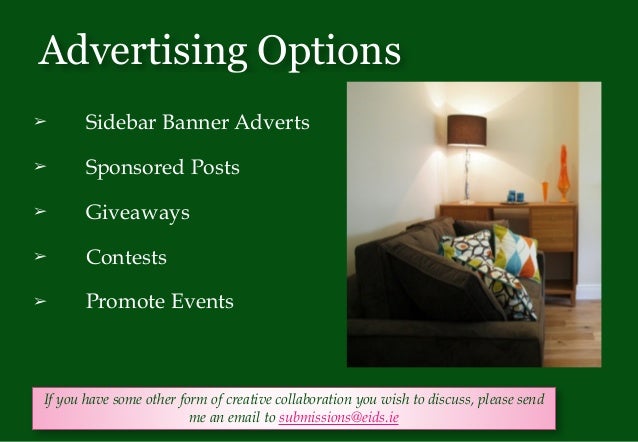 Advertising Options

➢ Sidebar Banner Adverts

➢ Sponsored Posts

➢ Giveaways

➢ Contests

➢ Promote Events

If you have some other form of creative collaboration you wish to discuss, please send me an email to submissions@eids.ie